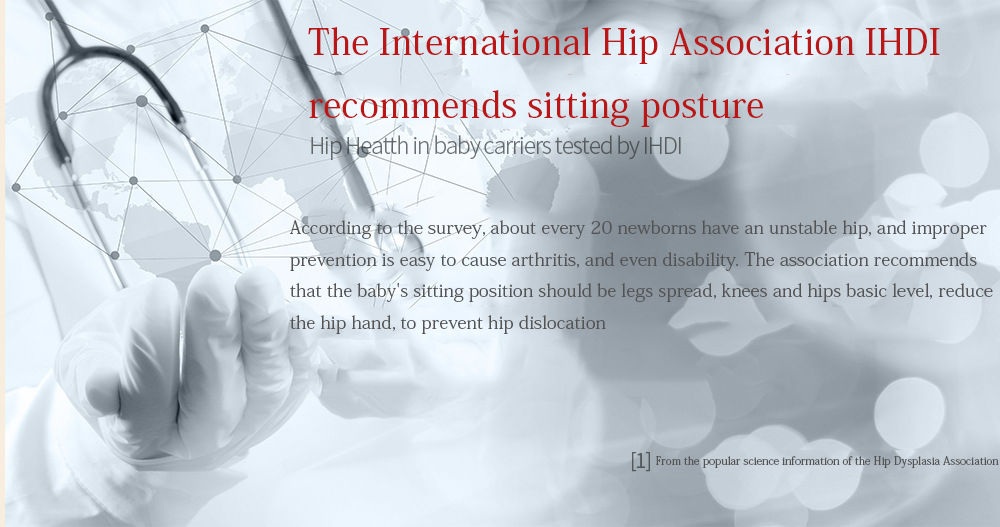 The International Hip Association IHDI recommends sitting posture

Hip Heatth in baby carriers tested by IHDI

According to the survey, about every 20 newborns have an unstable hip, and improper prevention is easy to cause arthritis, and even disability. The association recommends that the baby's sitting position should be legs spread, knees and hips basic level, reduce the hip hand, to prevent hip dislocation

[1] From the popular science information of the Hip Dysplasia Association